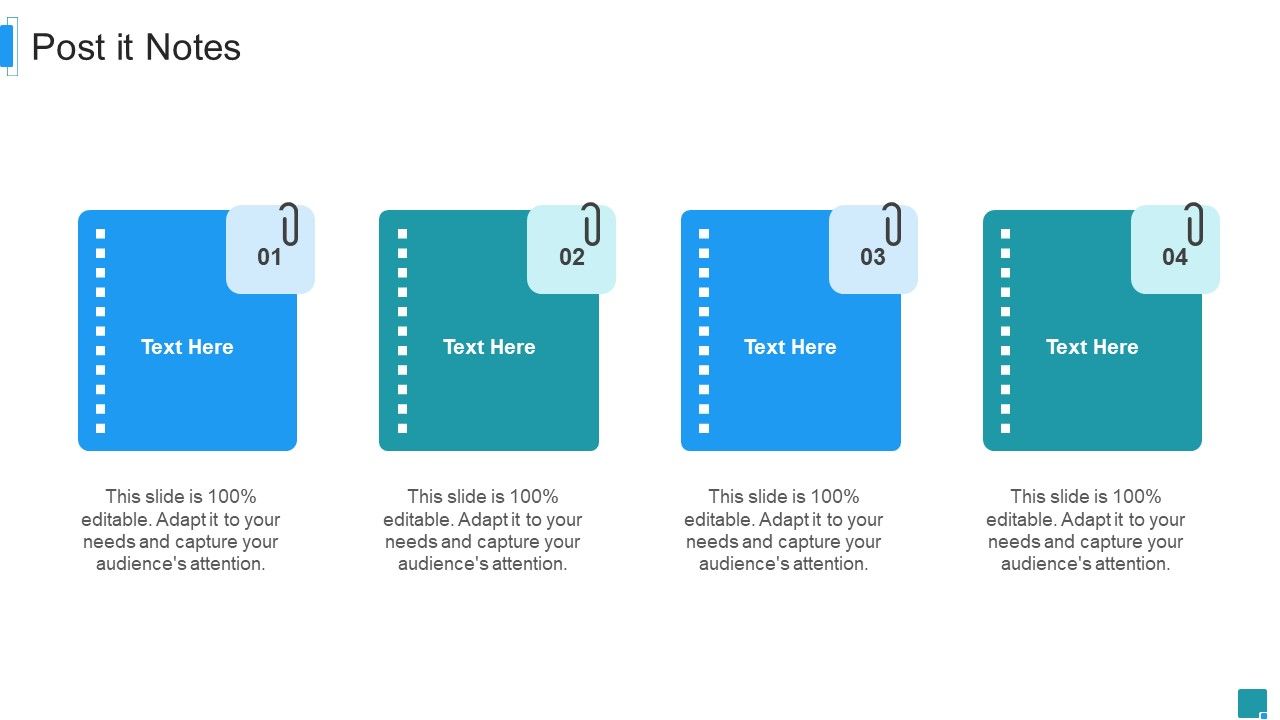 Post it Notes

01

Text Here

This slide is 100% editable. Adapt it to your needs and capture your audience's attention.

02

Text Here

This slide is 100% editable. Adapt it to your needs and capture your audience's attention.

03

Text Here

This slide is 100% editable. Adapt it to your needs and capture your audience's attention.

04

Text Here

This slide is 100% editable. Adapt it to your needs and capture your audience's attention.